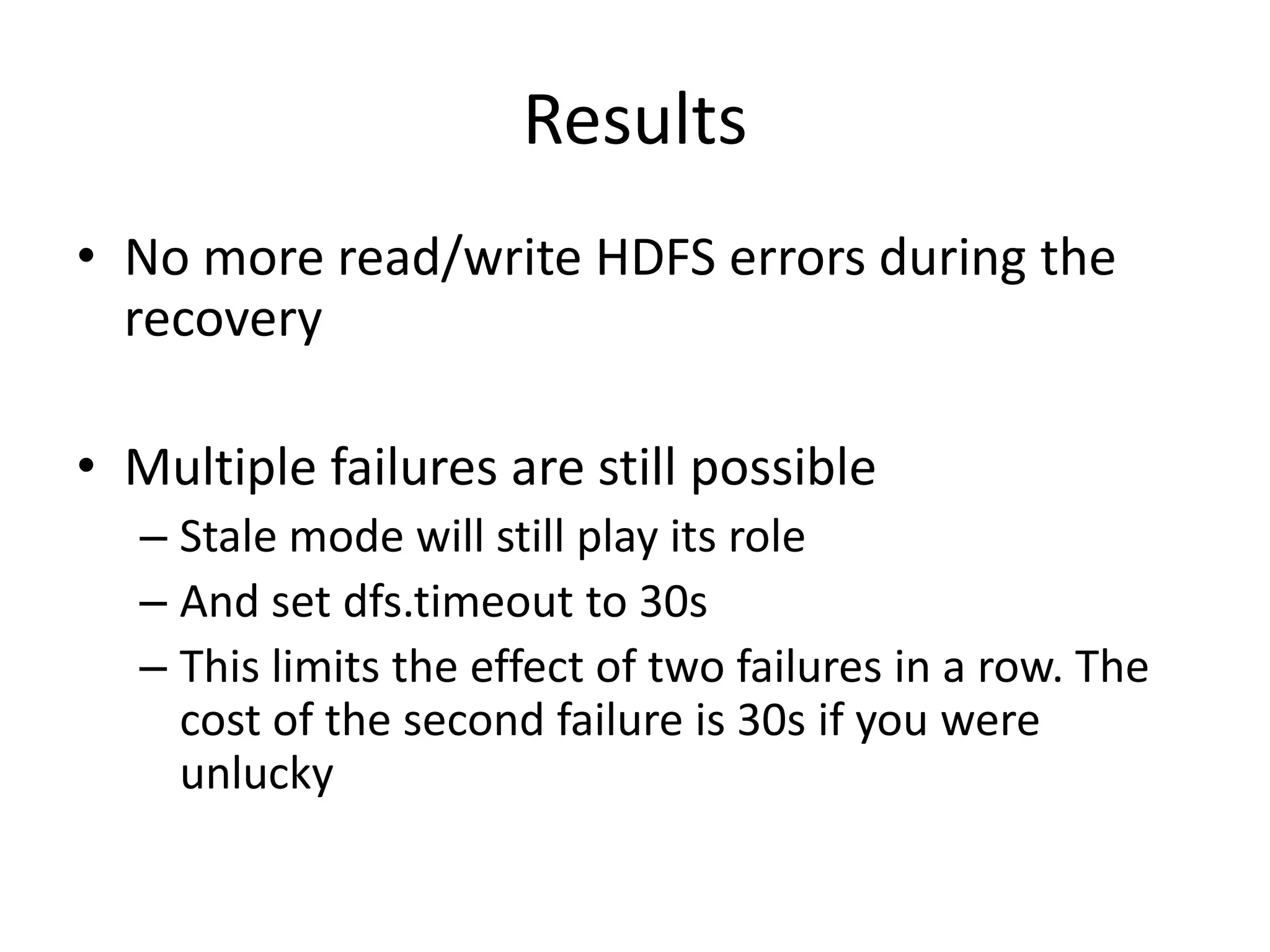 Results

• No more read/write HDFS errors during the recovery

• Multiple failures are still possible
– Stale mode will still play its role
– And set dfs.timeout to 30s
– This limits the effect of two failures in a row. The cost of the second failure is 30s if you were unlucky